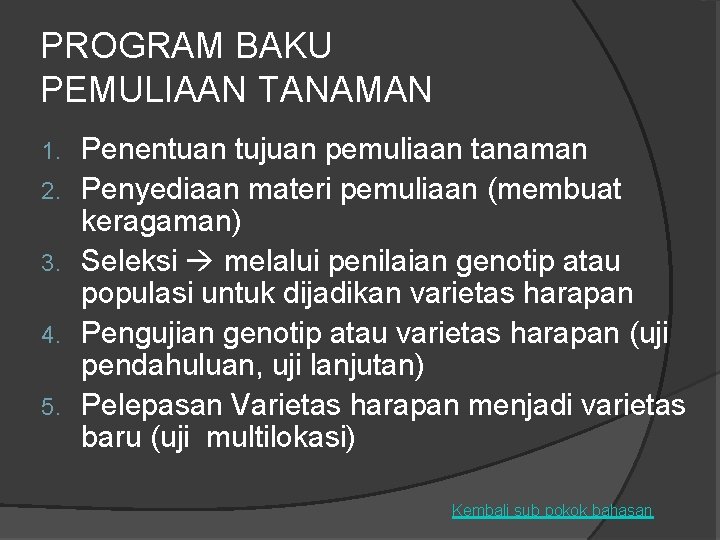 PROGRAM BAKU
PEMULIAAN TANAMAN

1. Penentuan tujuan pemuliaan tanaman
2. Penyediaan materi pemuliaan (membuat keragaman)
3. Seleksi → melalui penilaian genotip atau populasi untuk dijadikan varietas harapan
4. Pengujian genotip atau varietas harapan (uji pendahuluan, uji lanjutan)
5. Pelepasan Varietas harapan menjadi varietas baru (uji multilokasi)

Kembali sub pokok bahasan